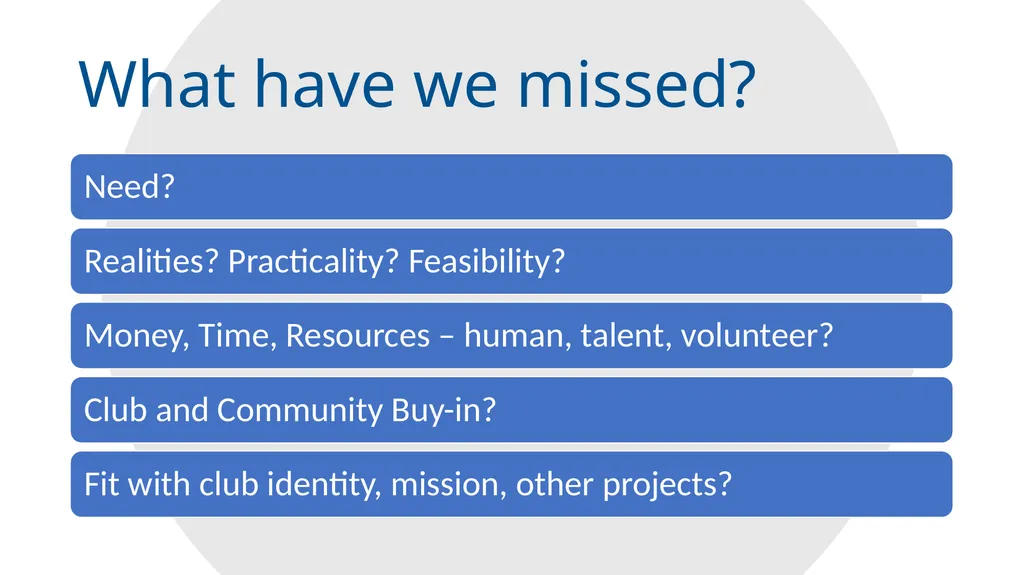 What have we missed?

Need?

Realities? Practicality? Feasibility?

Money, Time, Resources – human, talent, volunteer?

Club and Community Buy-in?

Fit with club identity, mission, other projects?